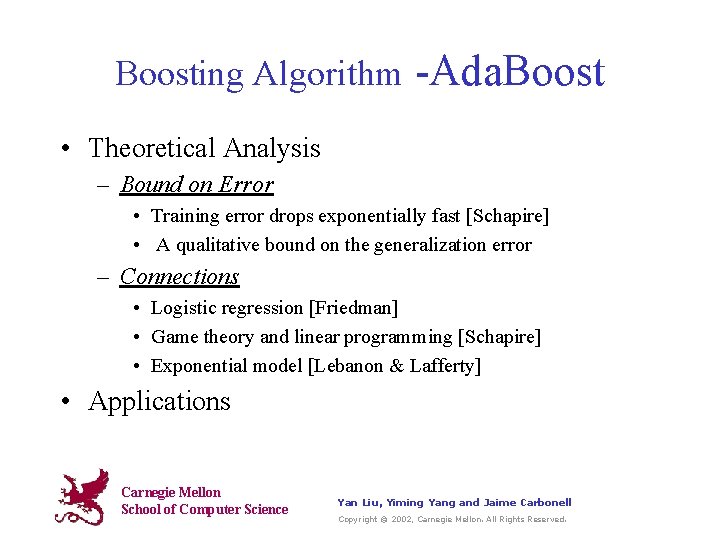 Boosting Algorithm -AdaBoost

• Theoretical Analysis
– Bound on Error
• Training error drops exponentially fast [Schapire]
• A qualitative bound on the generalization error
– Connections
• Logistic regression [Friedman]
• Game theory and linear programming [Schapire]
• Exponential model [Lebanon & Lafferty]
• Applications

Carnegie Mellon
School of Computer Science

Yan Liu, Yiming Yang and Jaime Carbonell
Copyright @ 2002, Carnegie Mellon. All Rights Reserved.